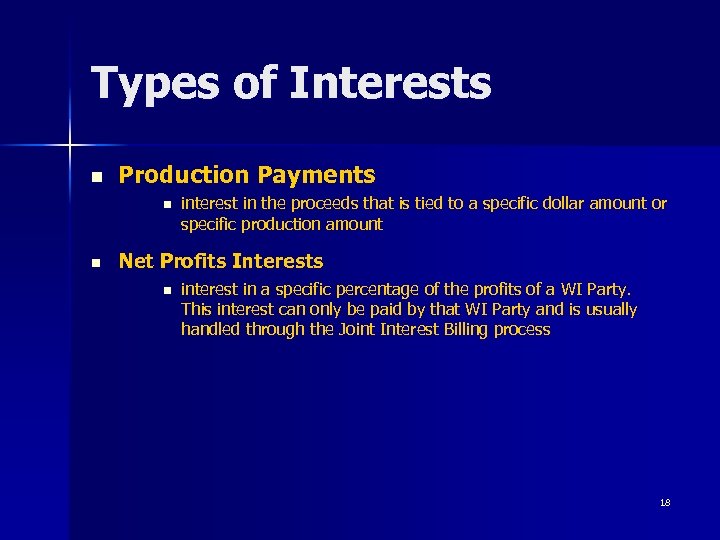 Types of Interests

- Production Payments
  - interest in the proceeds that is tied to a specific dollar amount or specific production amount
- Net Profits Interests
  - interest in a specific percentage of the profits of a WI Party. This interest can only be paid by that WI Party and is usually handled through the Joint Interest Billing process

18